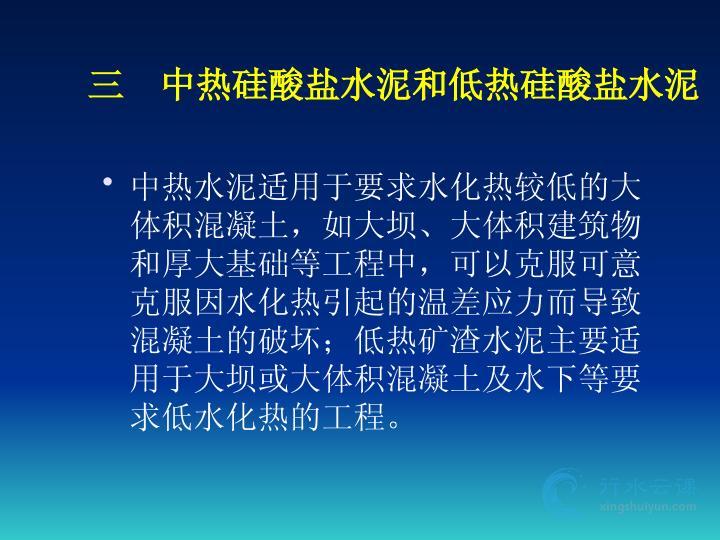 三　中热硅酸盐水泥和低热硅酸盐水泥

• 中热水泥适用于要求水化热较低的大体积混凝土，如大坝、大体积建筑物和厚大基础等工程中，可以克服可意克服因水化热引起的温差应力而导致混凝土的破坏；低热矿渣水泥主要适用于大坝或大体积混凝土及水下等要求低水化热的工程。

行水云课
xingshuiyun.com